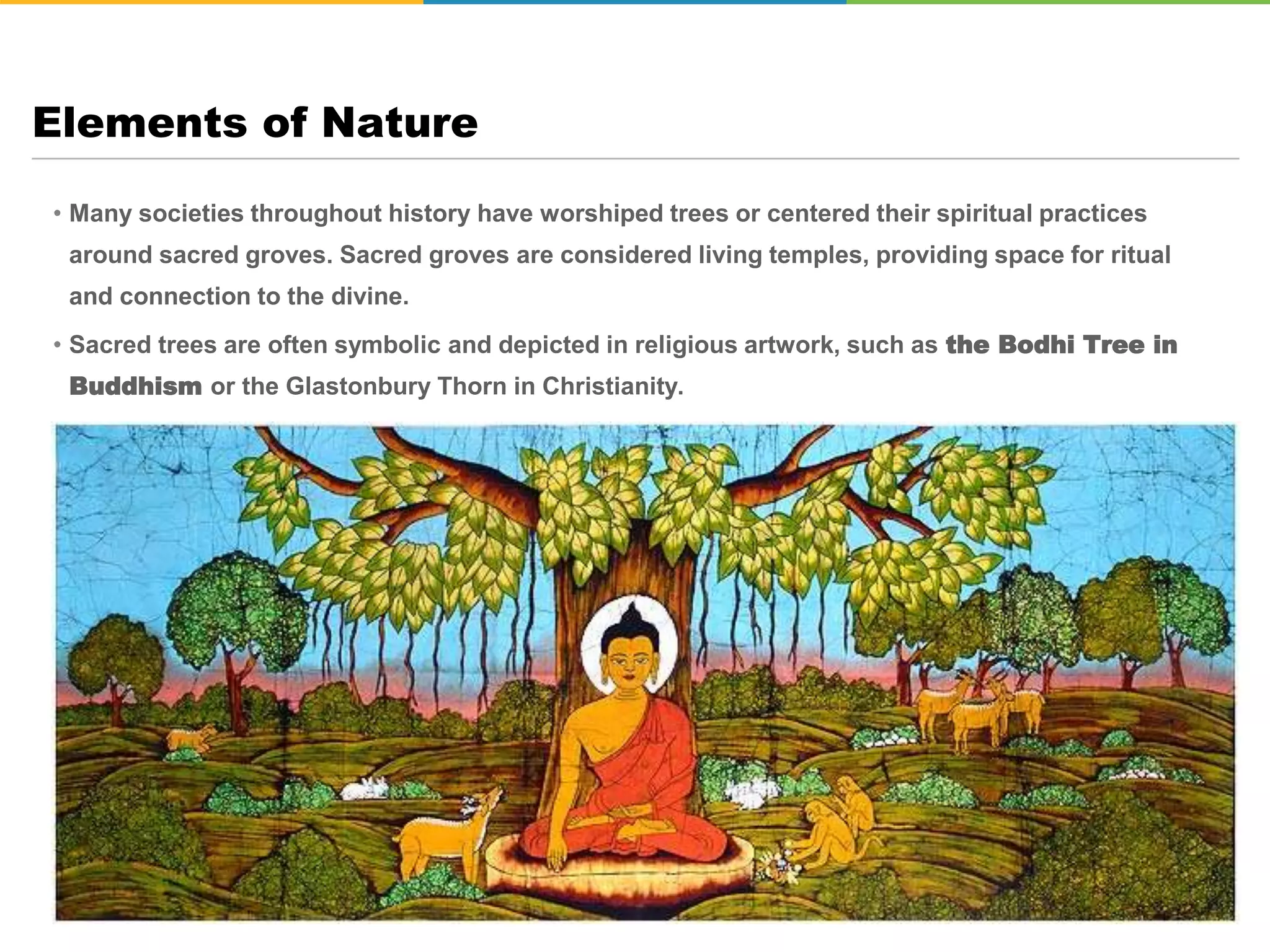 Elements of Nature

• Many societies throughout history have worshiped trees or centered their spiritual practices around sacred groves. Sacred groves are considered living temples, providing space for ritual and connection to the divine.

• Sacred trees are often symbolic and depicted in religious artwork, such as the Bodhi Tree in Buddhism or the Glastonbury Thorn in Christianity.